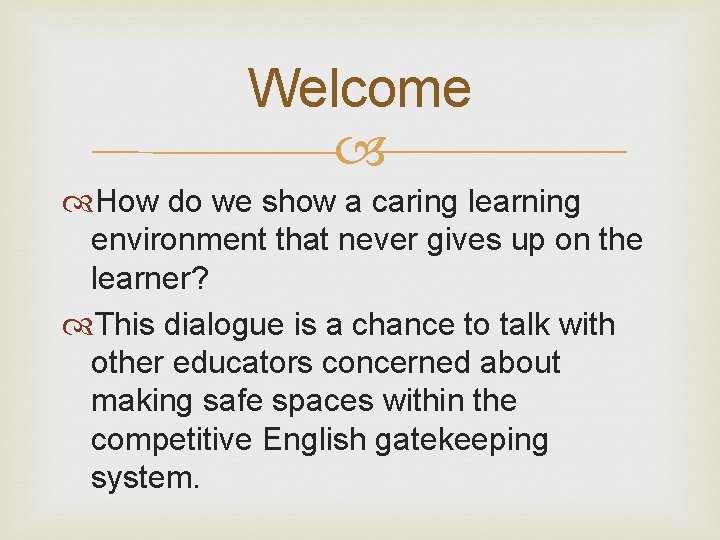 Welcome

How do we show a caring learning environment that never gives up on the learner?

This dialogue is a chance to talk with other educators concerned about making safe spaces within the competitive English gatekeeping system.